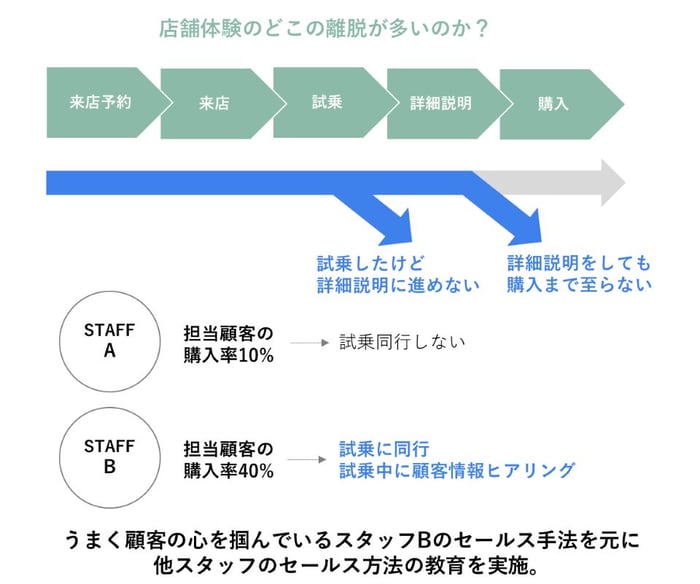 店舗体験のどこの離脱が多いのか？

来店予約 来店 試乗 詳細説明 購入

試乗したけど
詳細説明に進めない

詳細説明をしても
購入まで至らない

STAFF
A

担当顧客の
購入率10%

試乗同行しない

STAFF
B

担当顧客の
購入率40%

試乗に同行
試乗中に顧客情報ヒアリング

うまく顧客の心を掴んでいるスタッフBのセールス手法を元に
他スタッフのセールス方法の教育を実施。